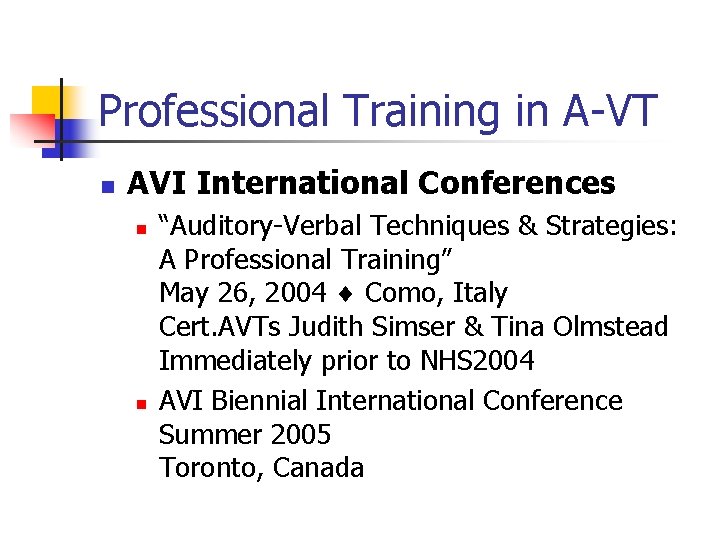 Professional Training in A-VT

AVI International Conferences

“Auditory-Verbal Techniques & Strategies: A Professional Training”
May 26, 2004 ♦ Como, Italy
Cert.AVTs Judith Simser & Tina Olmstead
Immediately prior to NHS2004

AVI Biennial International Conference
Summer 2005
Toronto, Canada